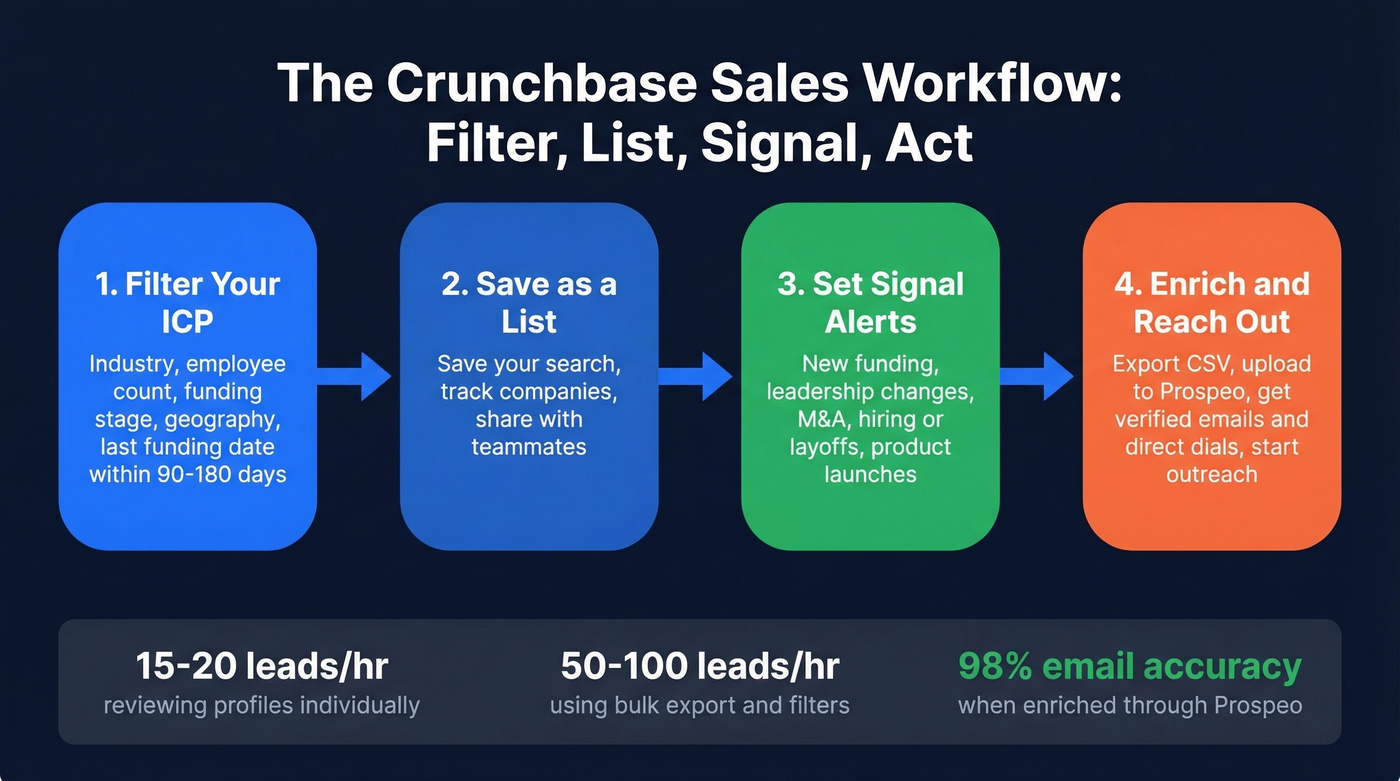 The Crunchbase Sales Workflow: Filter, List, Signal, Act

1. Filter Your ICP
Industry, employee count, funding stage, geography, last funding date within 90-180 days

2. Save as a List
Save your search, track companies, share with teammates

3. Set Signal Alerts
New funding, leadership changes, M&A, hiring or layoffs, product launches

4. Enrich and Reach Out
Export CSV, upload to Prospeo, get verified emails and direct dials, start outreach

15-20 leads/hr
reviewing profiles individually

50-100 leads/hr
using bulk export and filters

98% email accuracy
when enriched through Prospeo